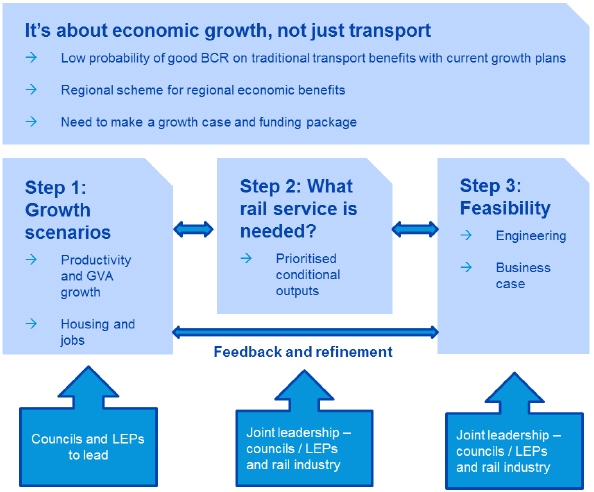 It's about economic growth, not just transport

→ Low probability of good BCR on traditional transport benefits with current growth plans

→ Regional scheme for regional economic benefits

→ Need to make a growth case and funding package

Step 1: Growth scenarios

→ Productivity and GVA growth

→ Housing and jobs

Step 2: What rail service is needed?

→ Prioritised conditional outputs

Step 3: Feasibility

→ Engineering

→ Business case

Feedback and refinement

Councils and LEPs to lead

Joint leadership – councils / LEPs and rail industry

Joint leadership – councils / LEPs and rail industry